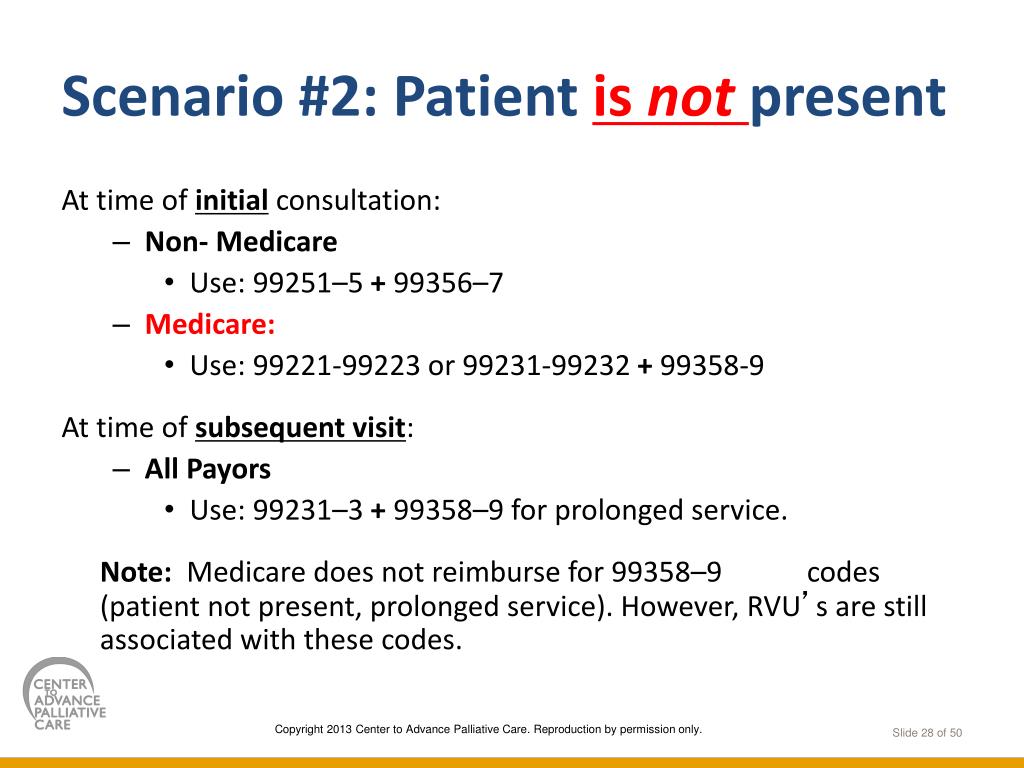 Scenario #2: Patient is not present

At time of initial consultation:

– Non- Medicare
  • Use: 99251–5 + 99356–7
– Medicare:
  • Use: 99221-99223 or 99231-99232 + 99358-9

At time of subsequent visit:

– All Payors
  • Use: 99231–3 + 99358–9 for prolonged service.

Note: Medicare does not reimburse for 99358–9 codes (patient not present, prolonged service). However, RVU's are still associated with these codes.

CENTER TO ADVANCE PALLIATIVE CARE

Copyright 2013 Center to Advance Palliative Care. Reproduction by permission only.

Slide 28 of 50